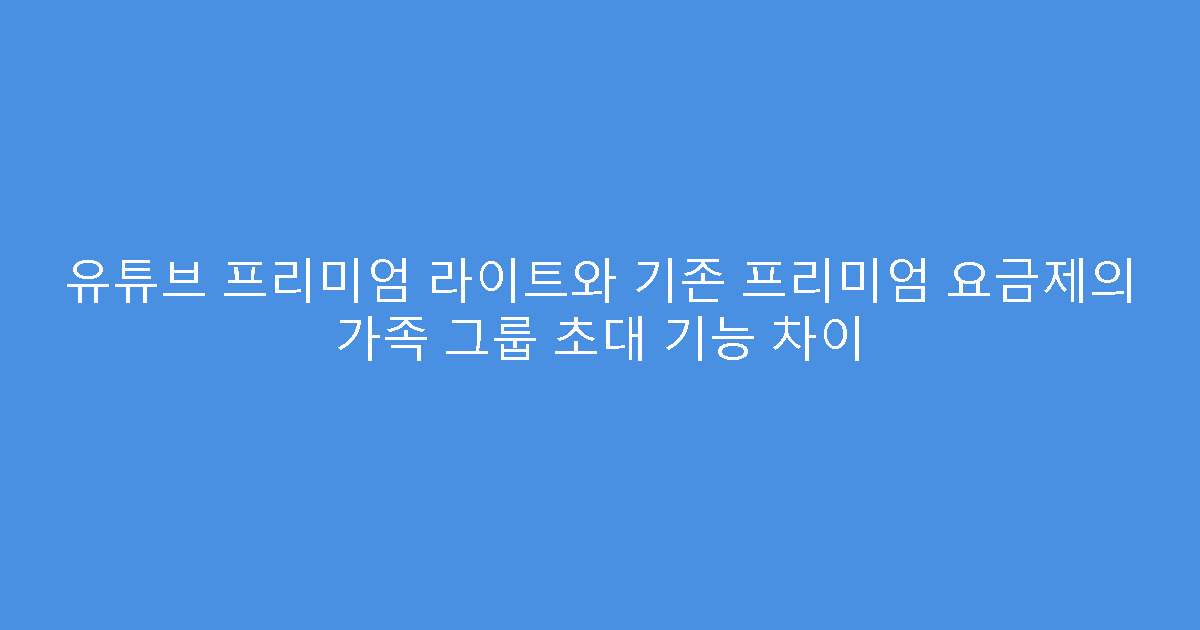 유튜브 프리미엄 라이트와 기존 프리미엄 요금제의 가족 그룹 초대 기능 차이